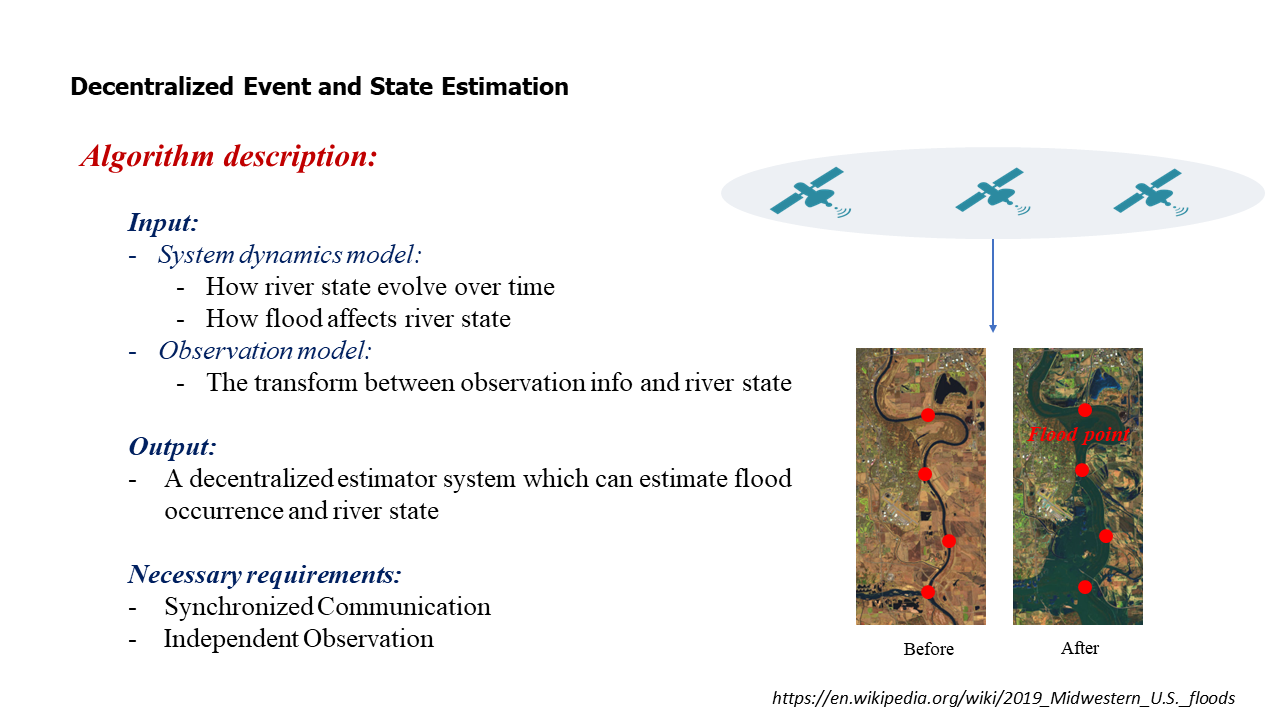 Decentralized Event and State Estimation

Algorithm description:

Input:
- System dynamics model:
  - How river state evolve over time
  - How flood affects river state
- Observation model:
  - The transform between observation info and river state

Output:
- A decentralized estimator system which can estimate flood occurrence and river state

Necessary requirements:
- Synchronized Communication
- Independent Observation

Flood point

Before

After

https://en.wikipedia.org/wiki/2019_Midwestern_U.S._floods